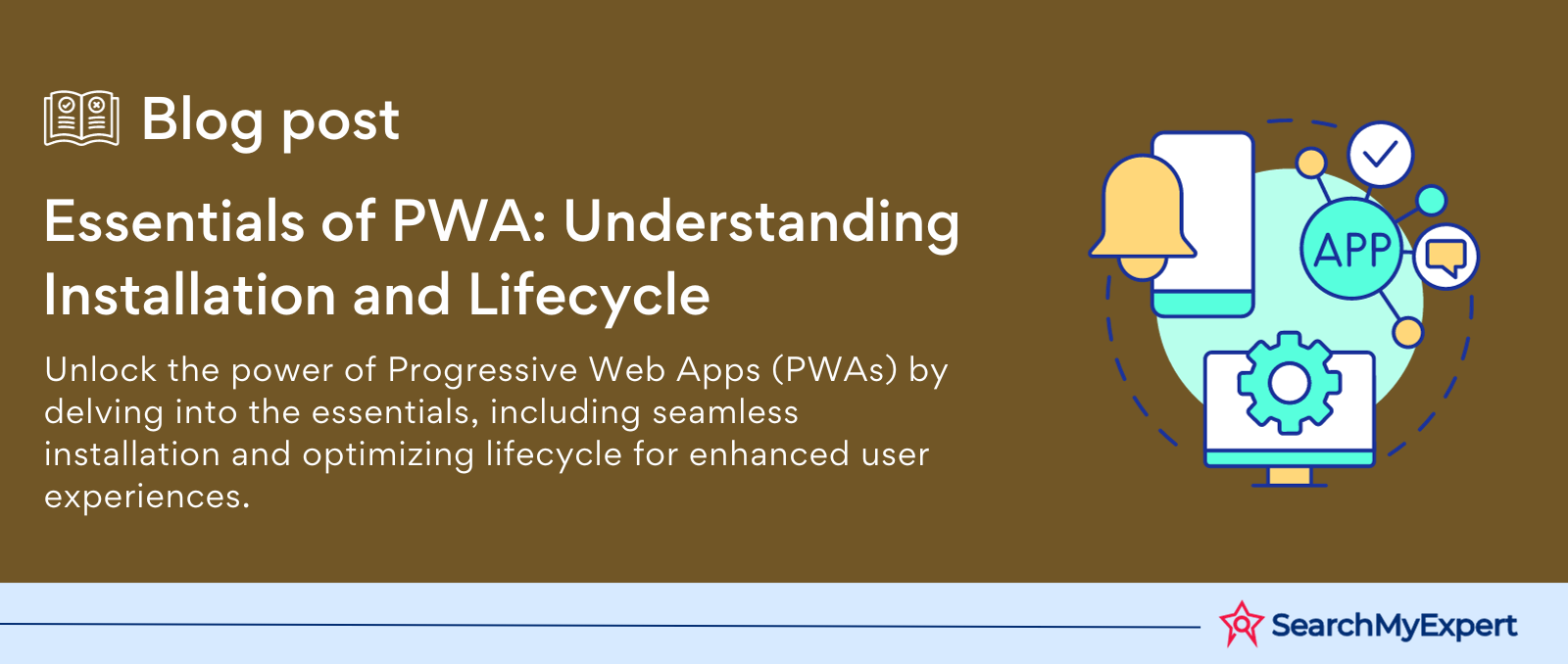 Blog post

Essentials of PWA: Understanding Installation and Lifecycle

Unlock the power of Progressive Web Apps (PWAs) by delving into the essentials, including seamless installation and optimizing lifecycle for enhanced user experiences.

APP

SearchMyExpert